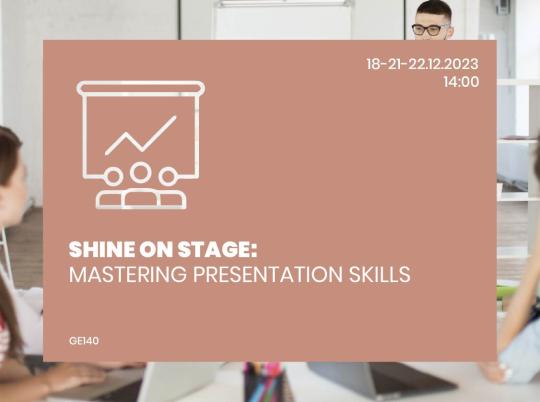 18-21-22.12.2023
14:00

SHINE ON STAGE:
MASTERING PRESENTATION SKILLS

GE140